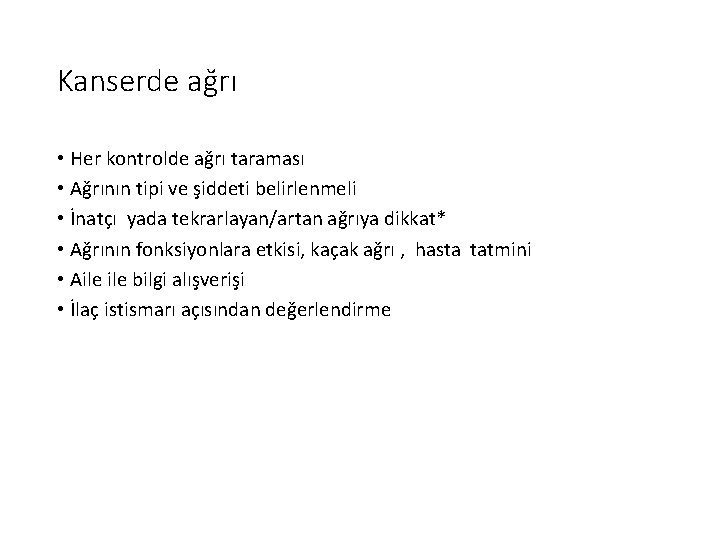 Kanserde ağrı

• Her kontrolde ağrı taraması
• Ağrının tipi ve şiddeti belirlenmeli
• İnatçı yada tekrarlayan/artan ağrıya dikkat*
• Ağrının fonksiyonlara etkisi, kaçak ağrı , hasta tatmini
• Aile ile bilgi alışverişi
• İlaç istismarı açısından değerlendirme